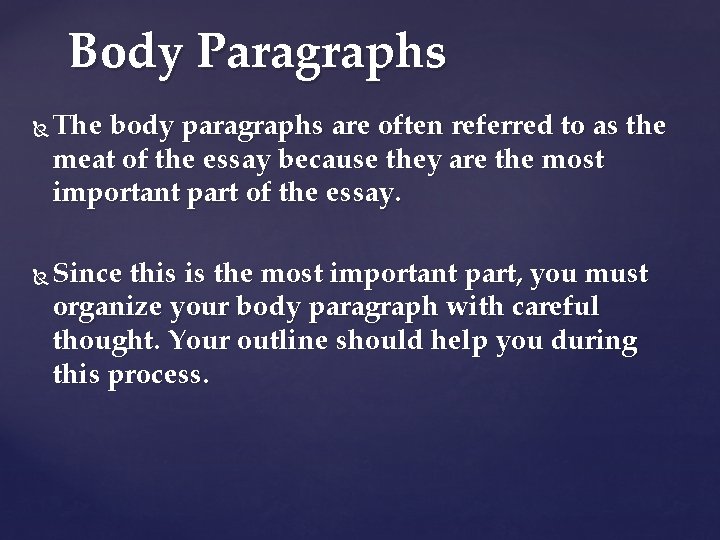 Body Paragraphs

The body paragraphs are often referred to as the meat of the essay because they are the most important part of the essay.

Since this is the most important part, you must organize your body paragraph with careful thought. Your outline should help you during this process.